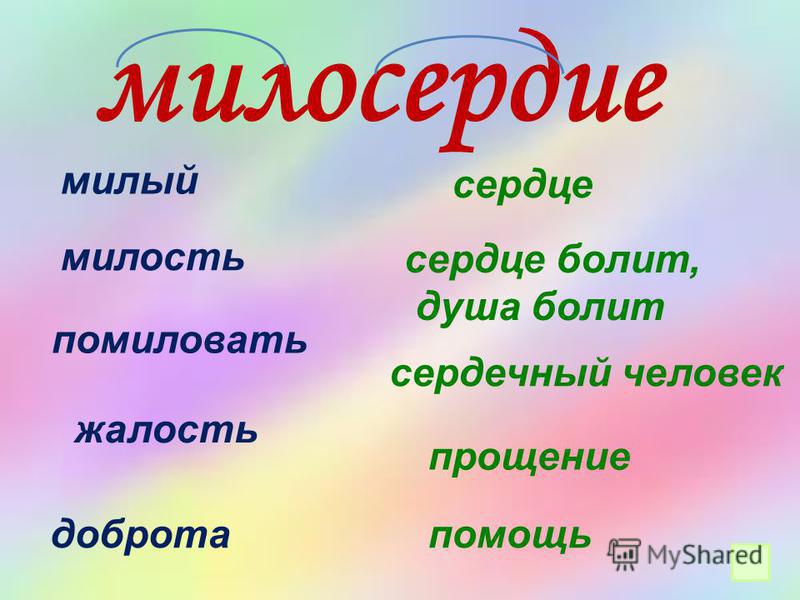 милосердие

милый

милость

помиловать

жалость

доброта

сердце

сердце болит, душа болит

сердечный человек

прощение

помощь

MyShared